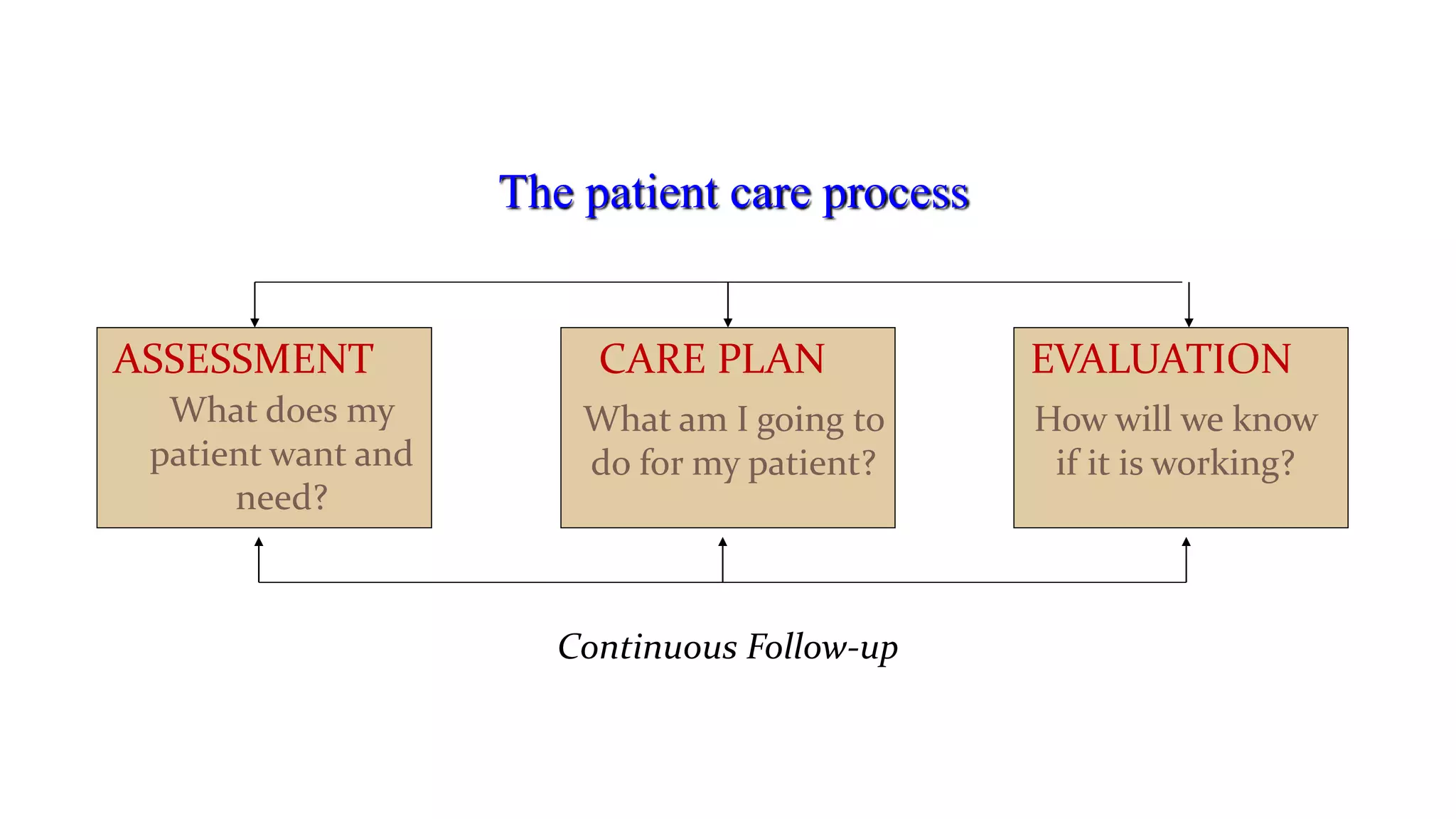 The patient care process

ASSESSMENT
What does my patient want and need?

CARE PLAN
What am I going to do for my patient?

EVALUATION
How will we know if it is working?

Continuous Follow-up